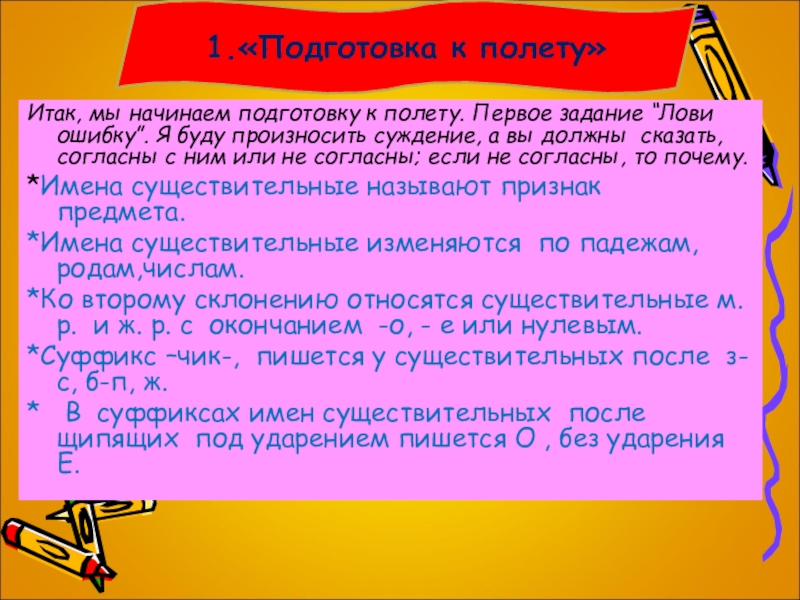 1.«Подготовка к полету»

Итак, мы начинаем подготовку к полету. Первое задание "Лови ошибку". Я буду произносить суждение, а вы должны сказать, согласны с ним или не согласны; если не согласны, то почему.

*Имена существительные называют признак предмета.

*Имена существительные изменяются по падежам, родам,числам.

*Ко второму склонению относятся существительные м. р. и ж. р. с окончанием -о, - е или нулевым.

*Суффикс –чик-, пишется у существительных после з-с, б-п, ж.

* В суффиксах имен существительных после щипящих под ударением пишется О , без ударения Е.